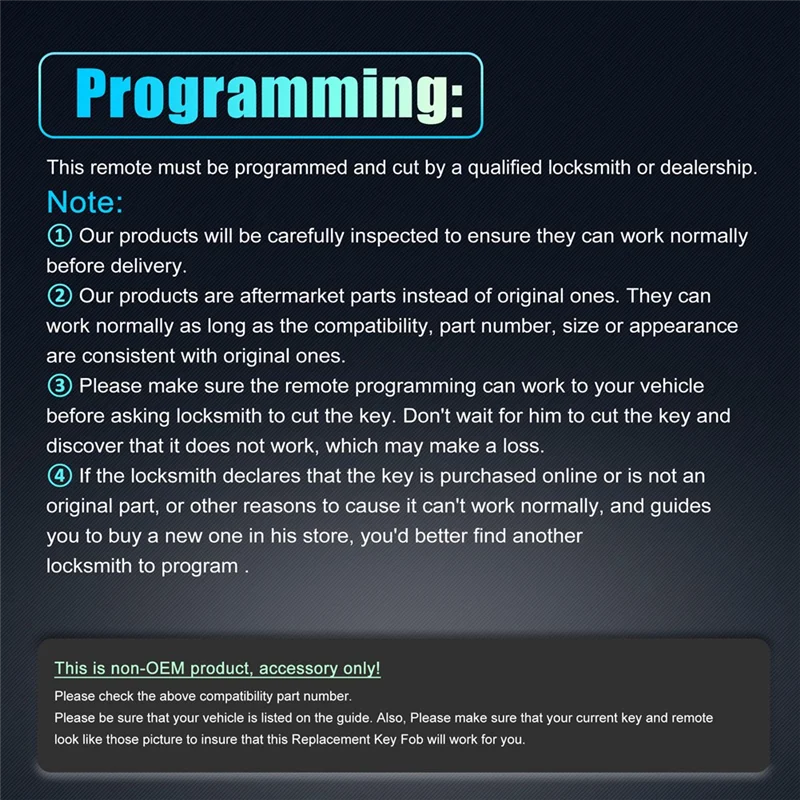 Programming:

This remote must be programmed and cut by a qualified locksmith or dealership.

Note:

① Our products will be carefully inspected to ensure they can work normally before delivery.

② Our products are aftermarket parts instead of original ones. They can work normally as long as the compatibility, part number, size or appearance are consistent with original ones.

③ Please make sure the remote programming can work to your vehicle before asking locksmith to cut the key. Don't wait for him to cut the key and discover that it does not work, which may make a loss.

④ If the locksmith declares that the key is purchased online or is not an original part, or other reasons to cause it can't work normally, and guides you to buy a new one in his store, you'd better find another locksmith to program .

This is non-OEM product, accessory only!

Please check the above compatibility part number.

Please be sure that your vehicle is listed on the guide. Also, Please make sure that your current key and remote look like those picture to insure that this Replacement Key Fob will work for you.